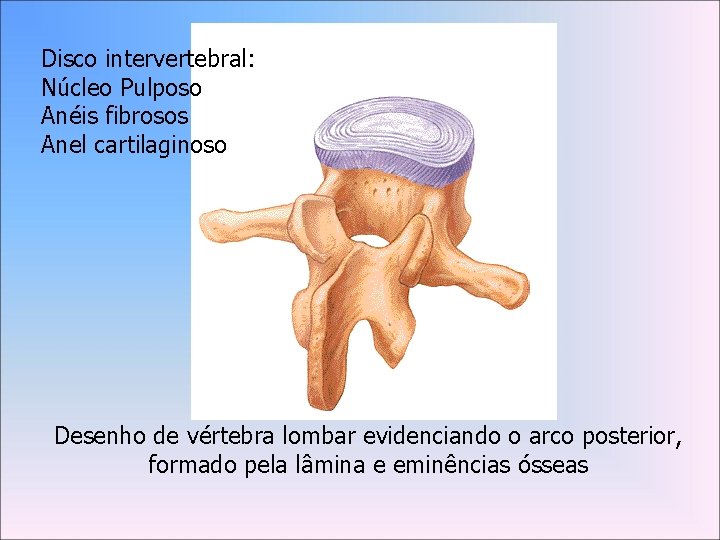 Disco intervertebral:
Núcleo Pulposo
Anéis fibrosos
Anel cartilaginoso

Desenho de vértebra lombar evidenciando o arco posterior, formado pela lâmina e eminências ósseas